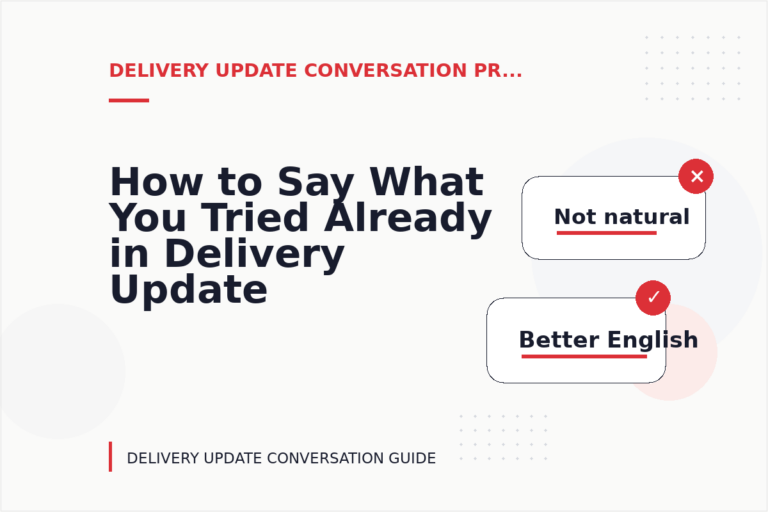 DELIVERY UPDATE CONVERSATION PR...

How to Say What You Tried Already in Delivery Update

Not natural

Better English

DELIVERY UPDATE CONVERSATION GUIDE